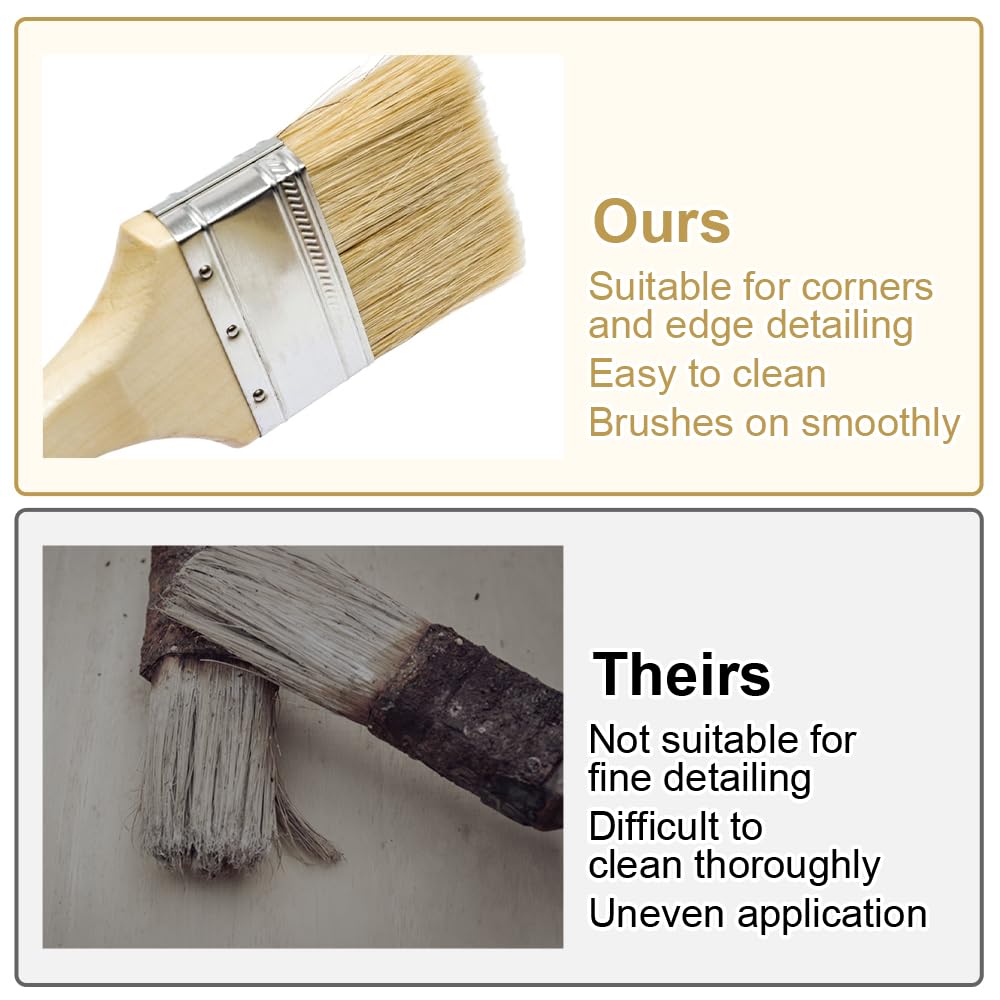 Ours

Suitable for corners and edge detailing

Easy to clean

Brushes on smoothly

Theirs

Not suitable for fine detailing

Difficult to clean thoroughly

Uneven application